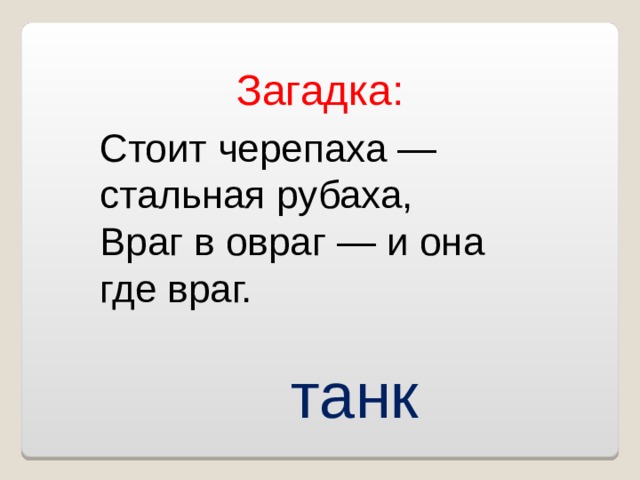 Загадка:

Стоит черепаха — стальная рубаха,
Враг в овраг — и она где враг.

танк